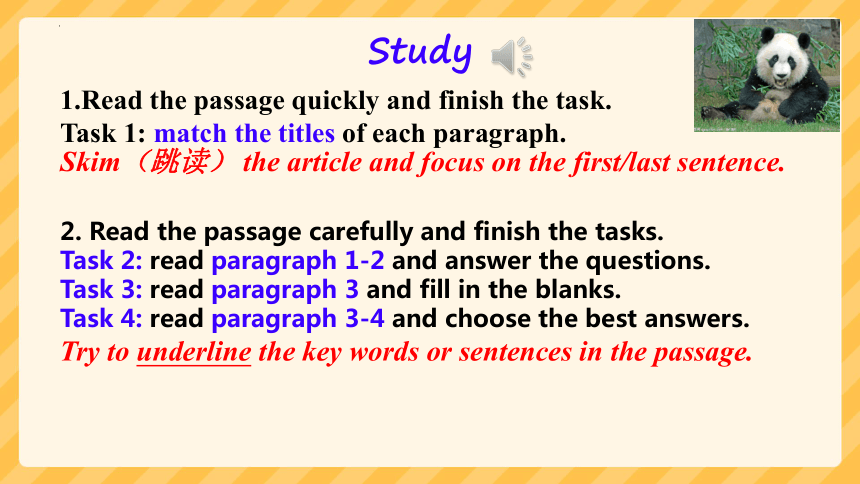 Study

1.Read the passage quickly and finish the task.
Task 1: match the titles of each paragraph.
Skim（跳读） the article and focus on the first/last sentence.

2. Read the passage carefully and finish the tasks.
Task 2: read paragraph 1-2 and answer the questions.
Task 3: read paragraph 3 and fill in the blanks.
Task 4: read paragraph 3-4 and choose the best answers.
Try to underline the key words or sentences in the passage.